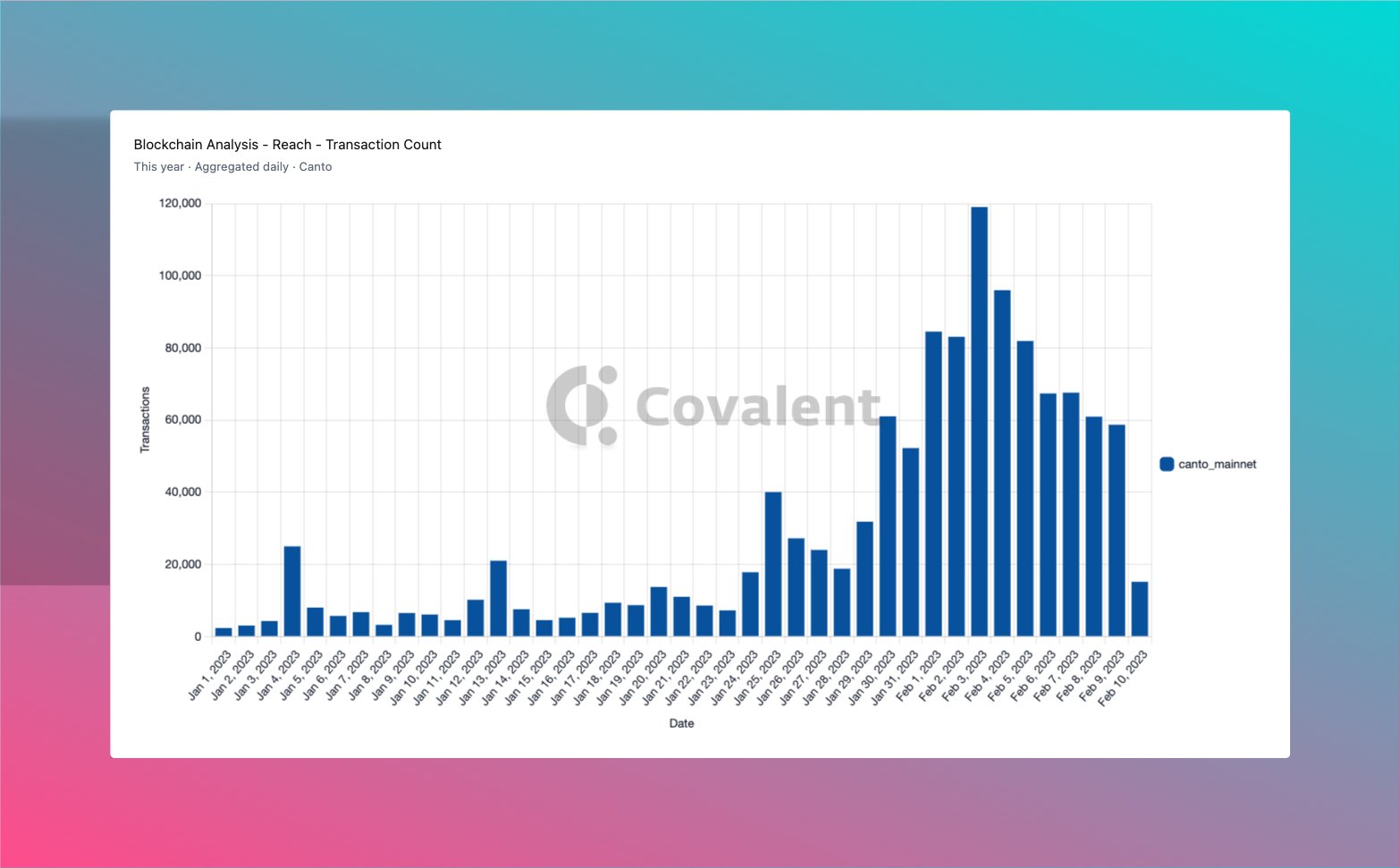 Blockchain Analysis - Reach - Transaction Count

This year · Aggregated daily · Canto

120,000
100,000
80,000
60,000
40,000
20,000
0

Transactions

Covalent

canto_mainnet

Jan 1, 2023
Jan 2, 2023
Jan 3, 2023
Jan 4, 2023
Jan 5, 2023
Jan 6, 2023
Jan 7, 2023
Jan 8, 2023
Jan 9, 2023
Jan 10, 2023
Jan 11, 2023
Jan 12, 2023
Jan 13, 2023
Jan 14, 2023
Jan 15, 2023
Jan 16, 2023
Jan 17, 2023
Jan 18, 2023
Jan 19, 2023
Jan 20, 2023
Jan 21, 2023
Jan 22, 2023
Jan 23, 2023
Jan 24, 2023
Jan 25, 2023
Jan 26, 2023
Jan 27, 2023
Jan 28, 2023
Jan 29, 2023
Jan 30, 2023
Jan 31, 2023
Feb 1, 2023
Feb 2, 2023
Feb 3, 2023
Feb 4, 2023
Feb 5, 2023
Feb 6, 2023
Feb 7, 2023
Feb 8, 2023
Feb 9, 2023
Feb 10, 2023

Date